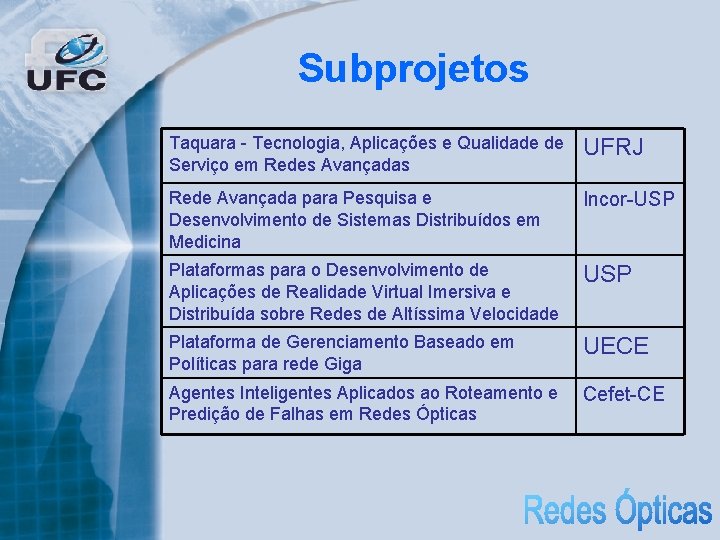 UFC

Subprojetos

| | |
|---|---|
| Taquara - Tecnologia, Aplicações e Qualidade de Serviço em Redes Avançadas | UFRJ |
| Rede Avançada para Pesquisa e Desenvolvimento de Sistemas Distribuídos em Medicina | Incor-USP |
| Plataformas para o Desenvolvimento de Aplicações de Realidade Virtual Imersiva e Distribuída sobre Redes de Altíssima Velocidade | USP |
| Plataforma de Gerenciamento Baseado em Políticas para rede Giga | UECE |
| Agentes Inteligentes Aplicados ao Roteamento e Predição de Falhas em Redes Ópticas | Cefet-CE |

Redes Ópticas